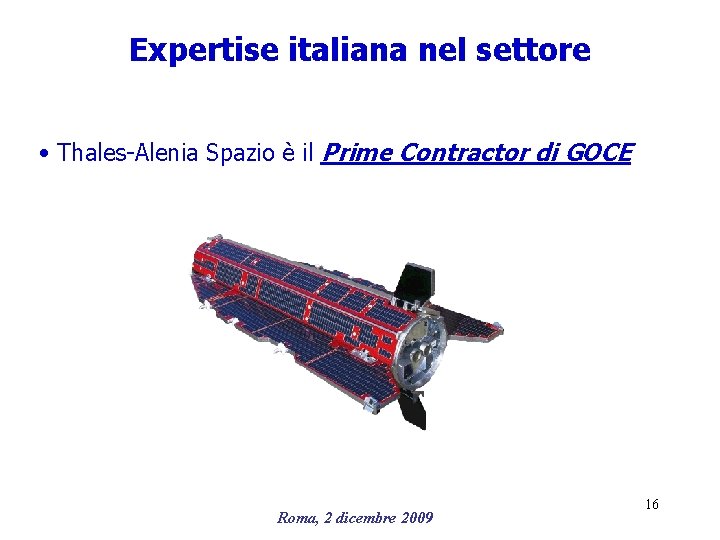 Expertise italiana nel settore

• Thales-Alenia Spazio è il Prime Contractor di GOCE

16

Roma, 2 dicembre 2009